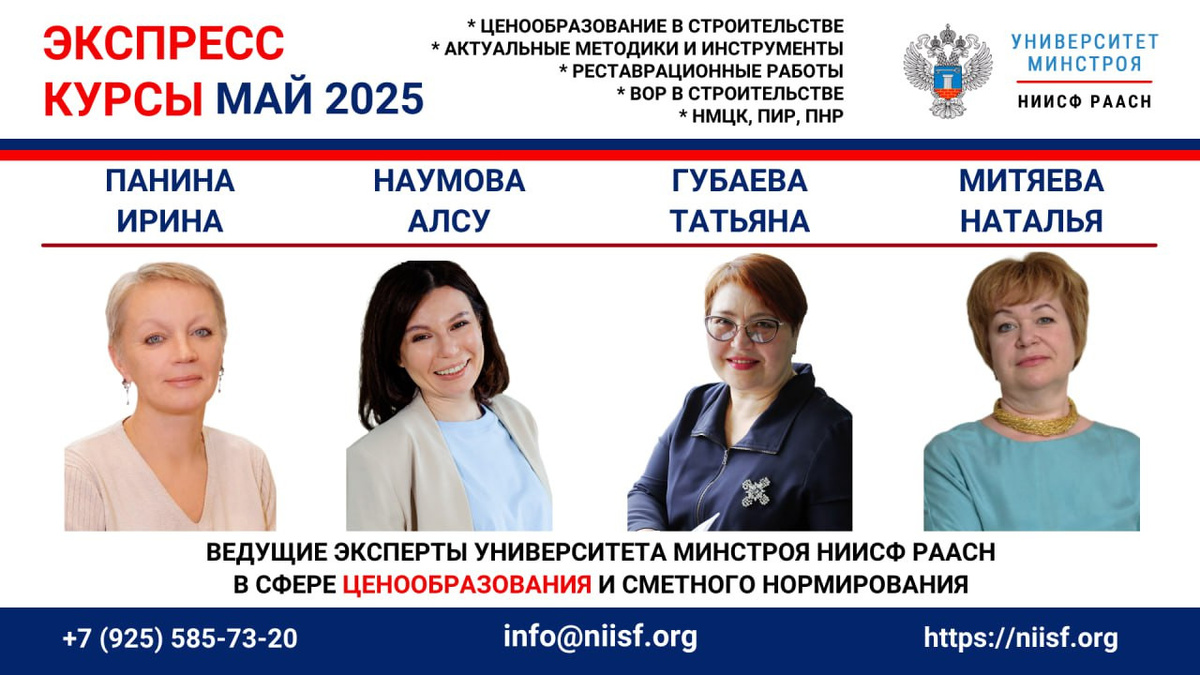 ЭКСПРЕСС
КУРСЫ МАЙ 2025

* ЦЕНООБРАЗОВАНИЕ В СТРОИТЕЛЬСТВЕ
* АКТУАЛЬНЫЕ МЕТОДИКИ И ИНСТРУМЕНТЫ
* РЕСТАВРАЦИОННЫЕ РАБОТЫ
* ВОР В СТРОИТЕЛЬСТВЕ
* НМЦК, ПИР, ПНР

УНИВЕРСИТЕТ
МИНСТРОЯ
НИИСФ РААСН

ПАНИНА
ИРИНА

НАУМОВА
АЛСУ

ГУБАЕВА
ТАТЬЯНА

МИТЯЕВА
НАТАЛЬЯ

ВЕДУЩИЕ ЭКСПЕРТЫ УНИВЕРСИТЕТА МИНСТРОЯ НИИСФ РААСН
В СФЕРЕ ЦЕНООБРАЗОВАНИЯ И СМЕТНОГО НОРМИРОВАНИЯ

+7 (925) 585-73-20

info@niisf.org

https://niisf.org